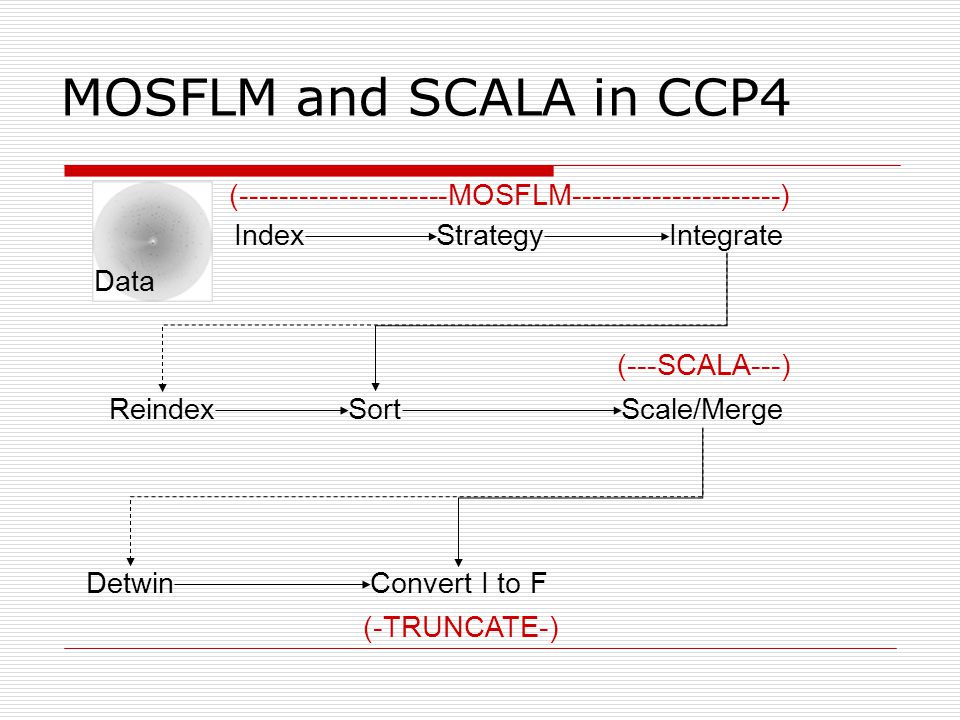 MOSFLM and SCALA in CCP4

(--------------------MOSFLM--------------------)

Index Strategy Integrate

Data

(---SCALA---)

Reindex Sort Scale/Merge

Detwin Convert I to F

(-TRUNCATE-)